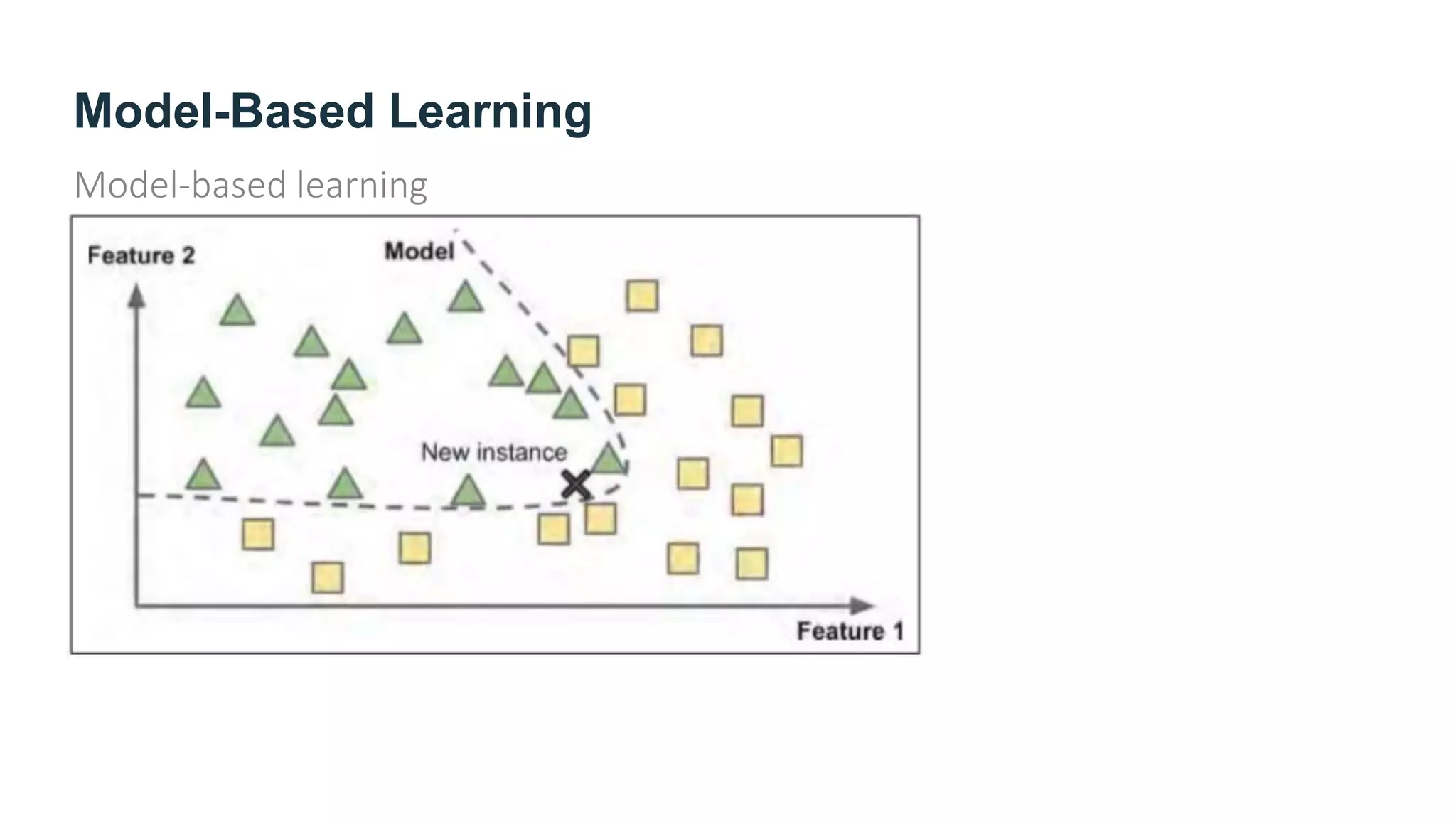 Model-Based Learning

Model-based learning

Feature 2

Model

New instance

Feature 1